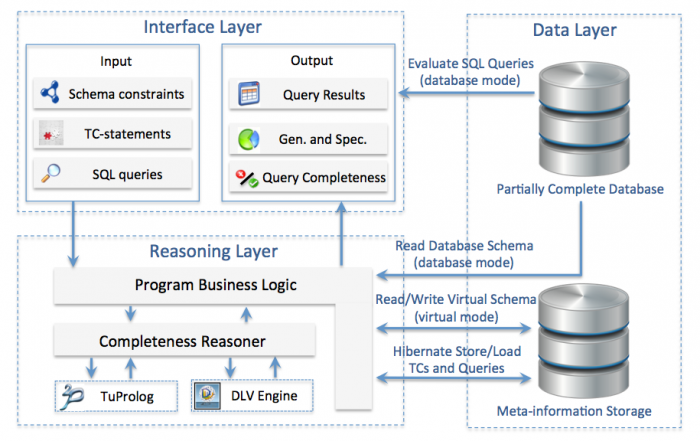 Interface Layer

Input

Schema constraints

TC-statements

SQL queries

Output

Query Results

Gen. and Spec.

Query Completeness

Data Layer

Evaluate SQL Queries
(database mode)

Partially Complete Database

Reasoning Layer

Program Business Logic

Completeness Reasoner

TuProlog

DLV Engine

Read Database Schema
(database mode)

Read/Write Virtual Schema
(virtual mode)

Hibernate Store/Load
TCs and Queries

Meta-information Storage